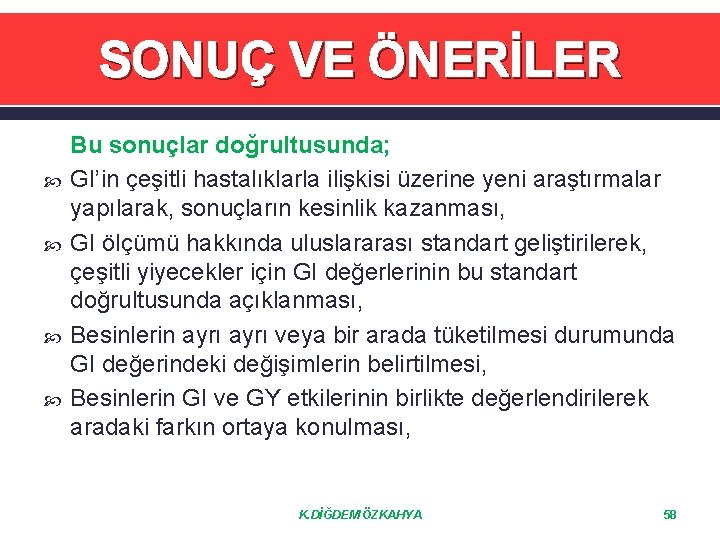 SONUÇ VE ÖNERİLER

Bu sonuçlar doğrultusunda;

GI'in çeşitli hastalıklarla ilişkisi üzerine yeni araştırmalar yapılarak, sonuçların kesinlik kazanması,

GI ölçümü hakkında uluslararası standart geliştirilerek, çeşitli yiyecekler için GI değerlerinin bu standart doğrultusunda açıklanması,

Besinlerin ayrı ayrı veya bir arada tüketilmesi durumunda GI değerindeki değişimlerin belirtilmesi,

Besinlerin GI ve GY etkilerinin birlikte değerlendirilerek aradaki farkın ortaya konulması,

K.DİĞDEM ÖZKAHYA

58